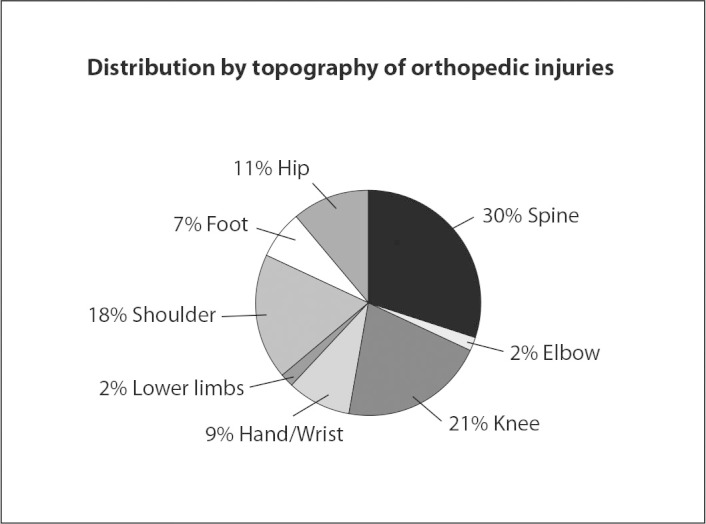 Distribution by topography of orthopedic injuries

11% Hip
30% Spine
7% Foot
18% Shoulder
2% Elbow
2% Lower limbs
9% Hand/Wrist
21% Knee